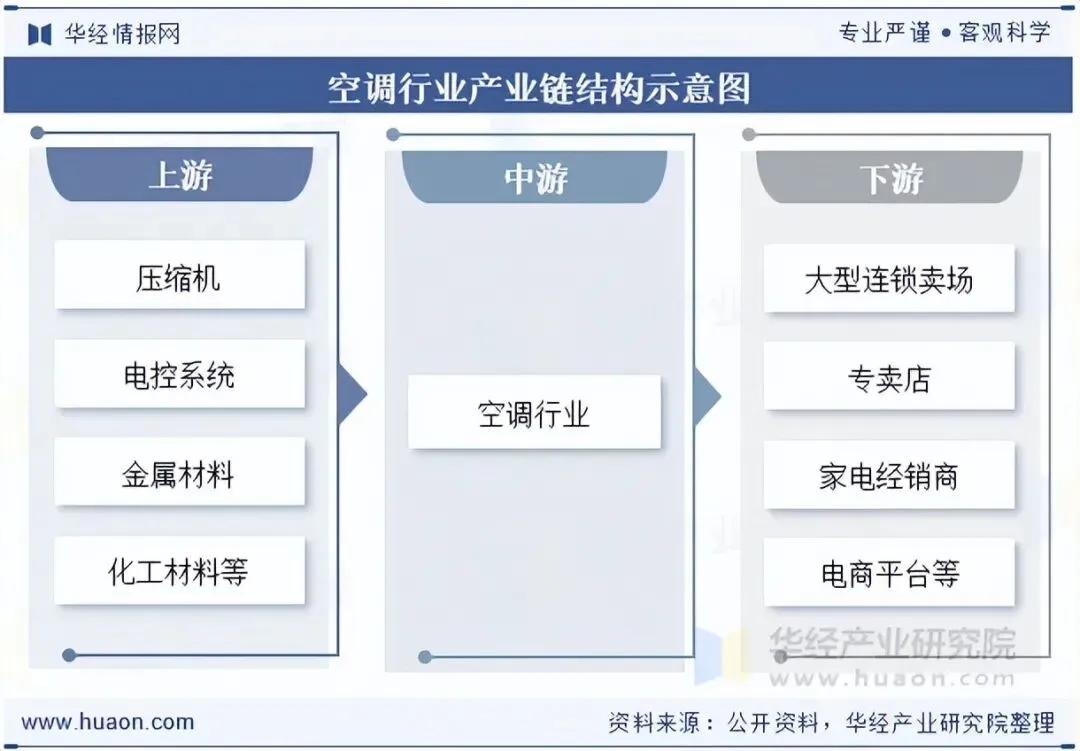 华经情报网

专业严谨 • 客观科学

空调行业产业链结构示意图

上游

压缩机

电控系统

金属材料

化工材料等

中游

空调行业

下游

大型连锁卖场

专卖店

家电经销商

电商平台等

华经产业研究院
www.huaon.com

www.huaon.com

资料来源：公开资料，华经产业研究院整理